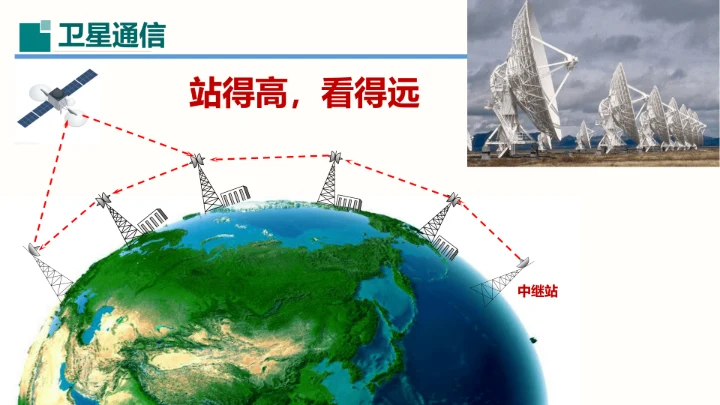 卫星通信

站得高，看得远

中继站